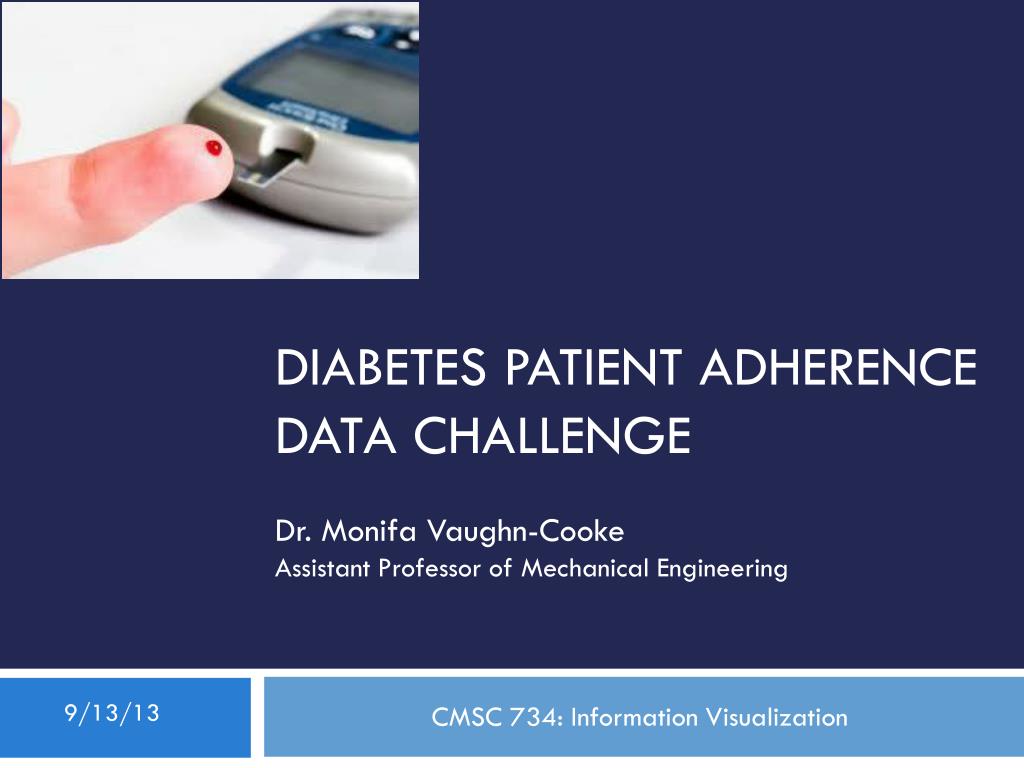 DIABETES PATIENT ADHERENCE DATA CHALLENGE

Dr. Monifa Vaughn-Cooke
Assistant Professor of Mechanical Engineering

9/13/13

CMSC 734: Information Visualization